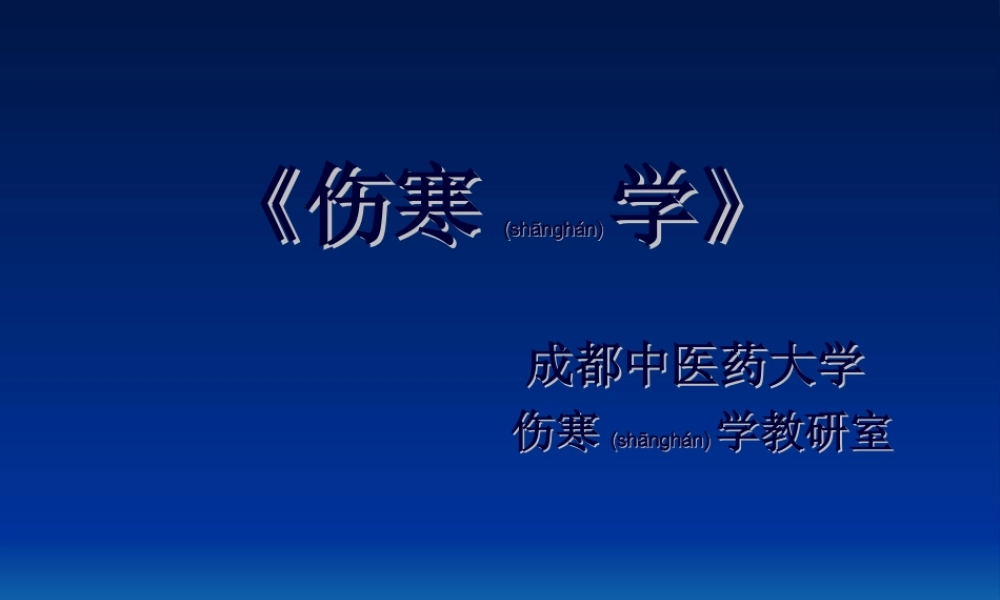 《伤寒 (shānghán) 学》

成都中医药大学
伤寒 (shānghán) 学教研室